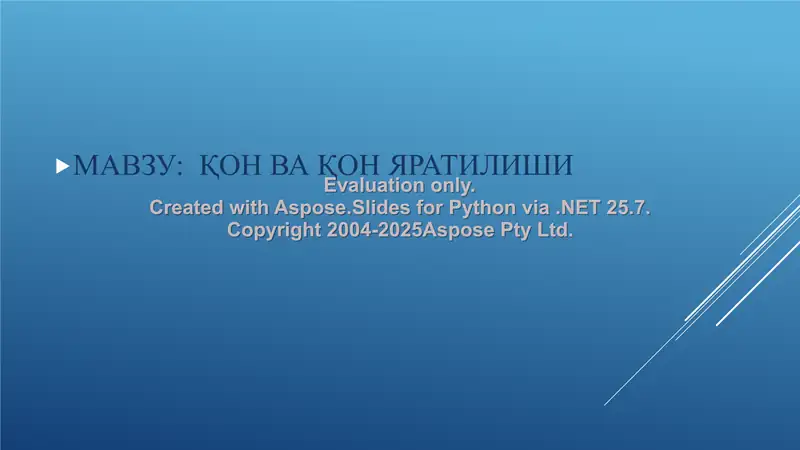 МАВЗУ: ҚОН ВА ҚОН ЯРАТИЛИШИ

Evaluation only.
Created with Aspose.Slides for Python via .NET 25.7.
Copyright 2004-2025Aspose Pty Ltd.